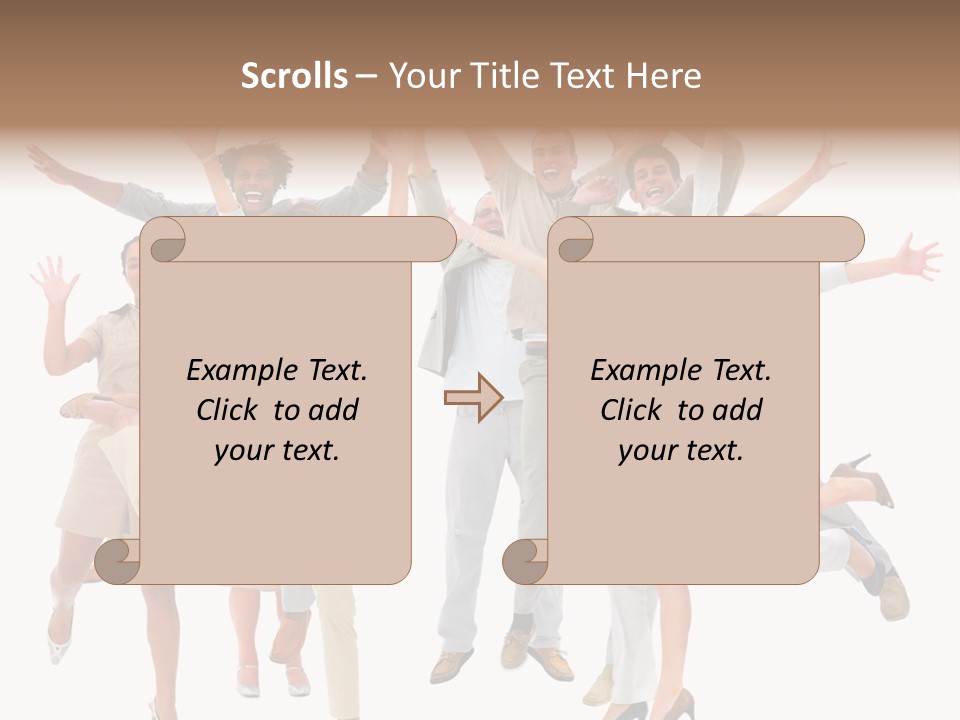 Scrolls – Your Title Text Here

Example Text.
Click to add
your text.

Example Text.
Click to add
your text.